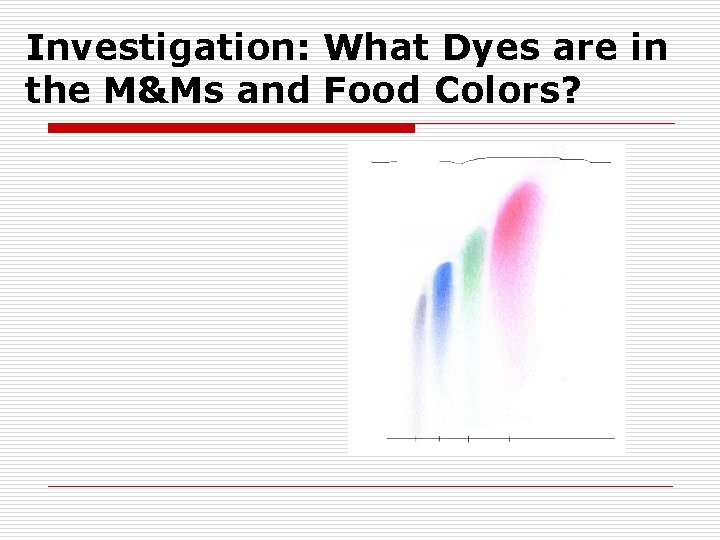 Investigation: What Dyes are in the M&Ms and Food Colors?